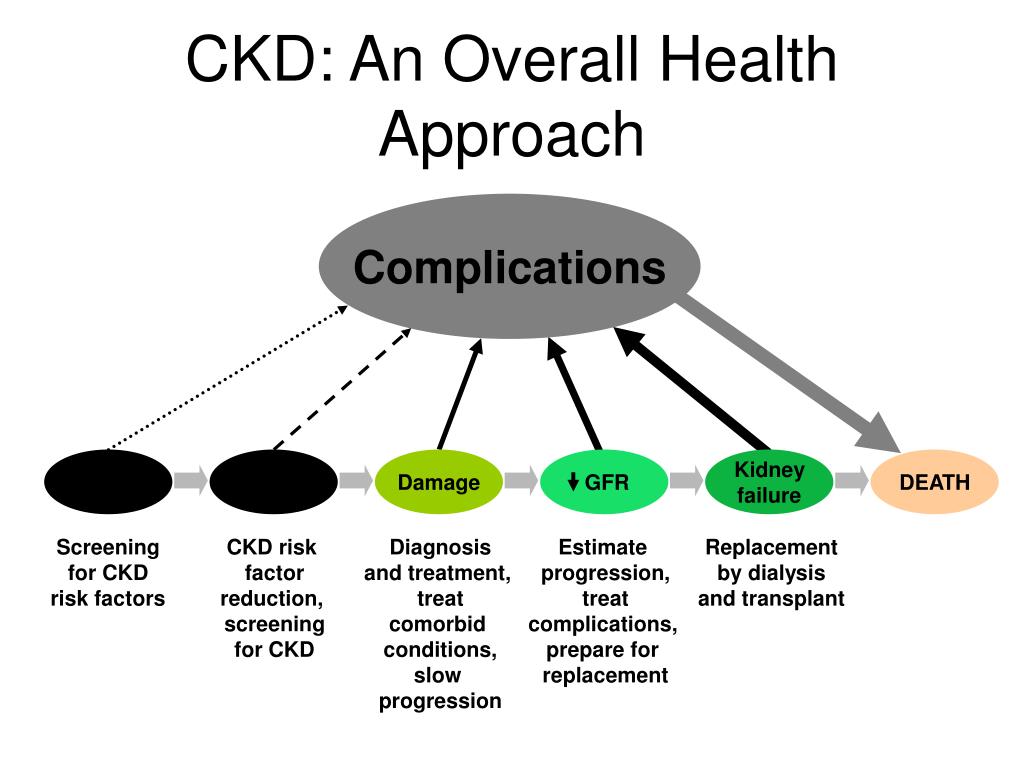 CKD: An Overall Health Approach

Complications

Damage

↓ GFR

Kidney failure

DEATH

Screening for CKD risk factors

CKD risk factor reduction, screening for CKD

Diagnosis and treatment, treat comorbid conditions, slow progression

Estimate progression, treat complications, prepare for replacement

Replacement by dialysis and transplant